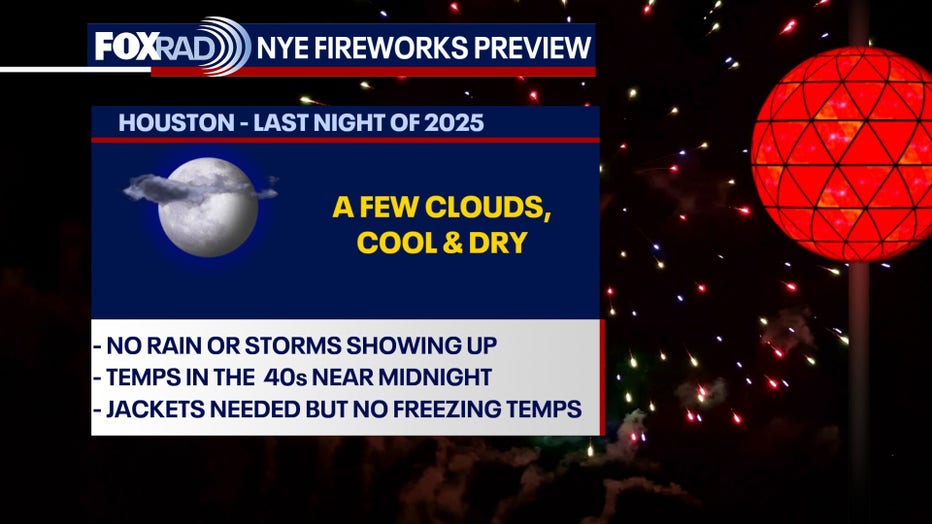 FOXRAD NYE FIREWORKS PREVIEW

HOUSTON - LAST NIGHT OF 2025

A FEW CLOUDS, COOL & DRY

- NO RAIN OR STORMS SHOWING UP
- TEMPS IN THE 40s NEAR MIDNIGHT
- JACKETS NEEDED BUT NO FREEZING TEMPS